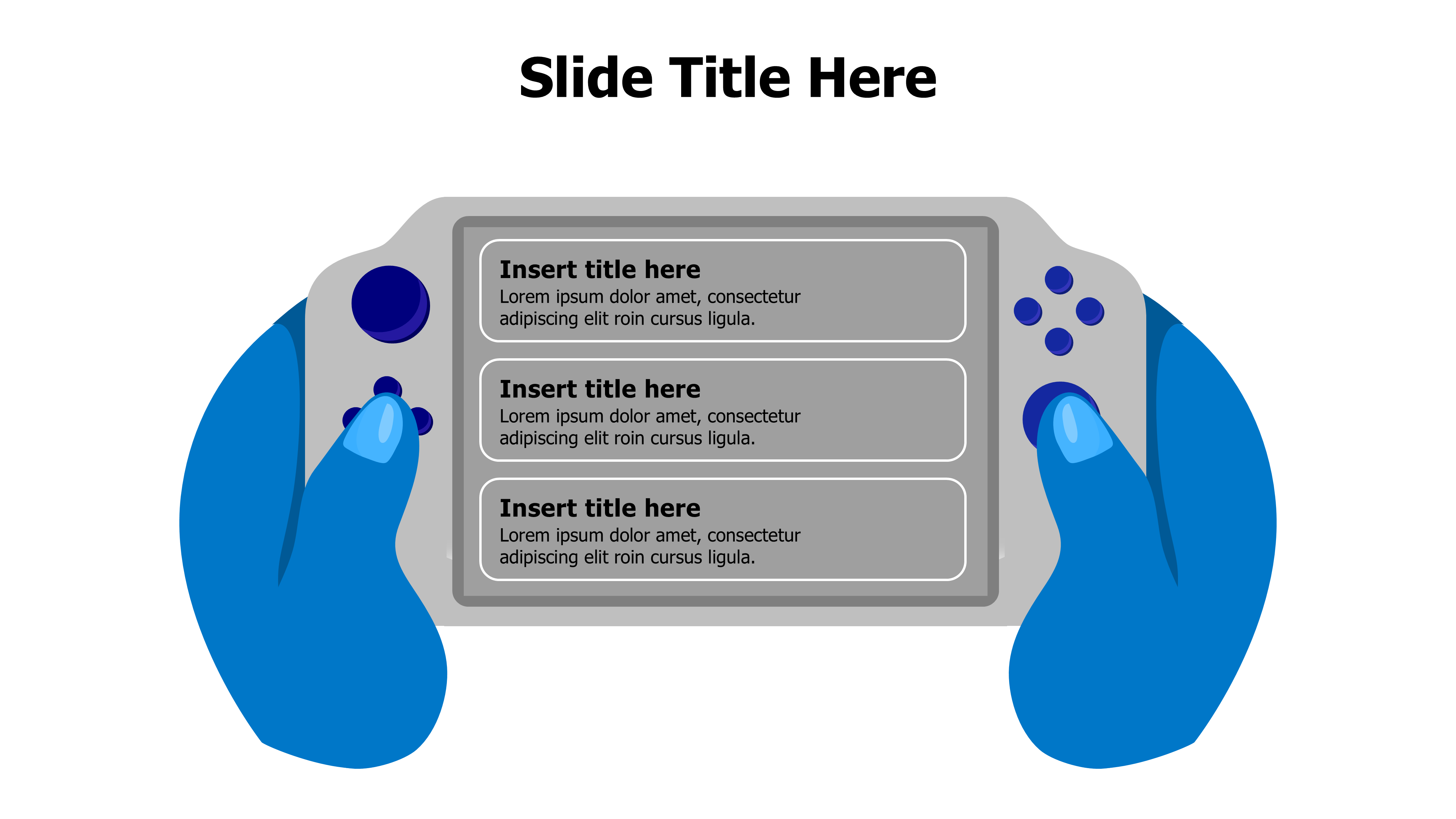 Slide Title Here

Insert title here
Lorem ipsum dolor amet, consectetur adipiscing elit roin cursus ligula.

Insert title here
Lorem ipsum dolor amet, consectetur adipiscing elit roin cursus ligula.

Insert title here
Lorem ipsum dolor amet, consectetur adipiscing elit roin cursus ligula.